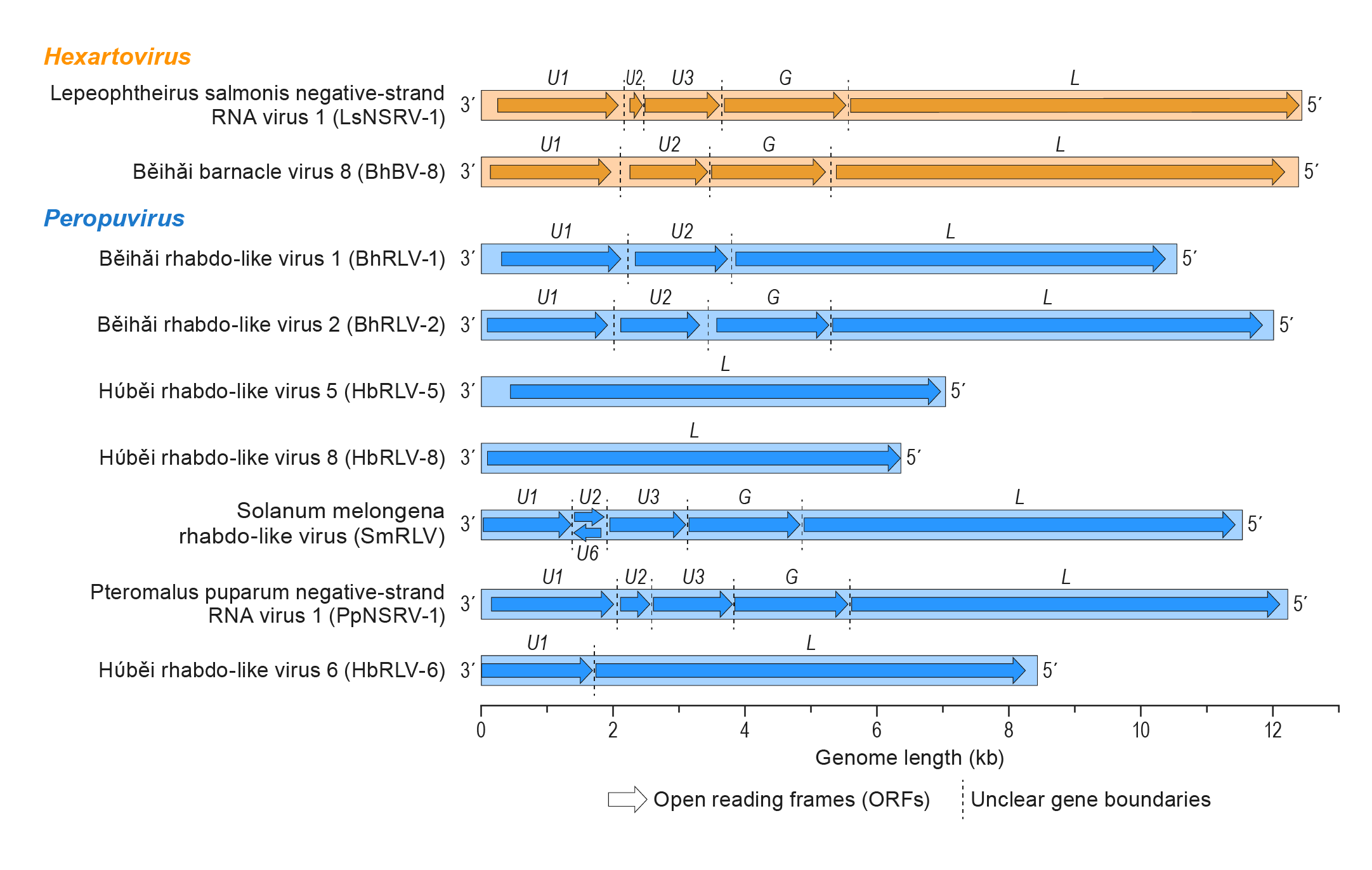 Hexartovirus

Lepeophtheirus salmonis negative-strand RNA virus 1 (LsNSRV-1) 3′ U1 U2 U3 G L 5′

Běihǎi barnacle virus 8 (BhBV-8) 3′ U1 U2 G L 5′

Peropuvirus

Běihǎi rhabdo-like virus 1 (BhRLV-1) 3′ U1 U2 L 5′

Běihǎi rhabdo-like virus 2 (BhRLV-2) 3′ U1 U2 G L 5′

Húběi rhabdo-like virus 5 (HbRLV-5) 3′ L 5′

Húběi rhabdo-like virus 8 (HbRLV-8) 3′ L 5′

Solanum melongena rhabdo-like virus (SmRLV) 3′ U1 U2 U6 U3 G L 5′

Pteromalus puparum negative-strand RNA virus 1 (PpNSRV-1) 3′ U1 U2 U3 G L 5′

Húběi rhabdo-like virus 6 (HbRLV-6) 3′ U1 L 5′

0 2 4 6 8 10 12

Genome length (kb)

Open reading frames (ORFs) Unclear gene boundaries